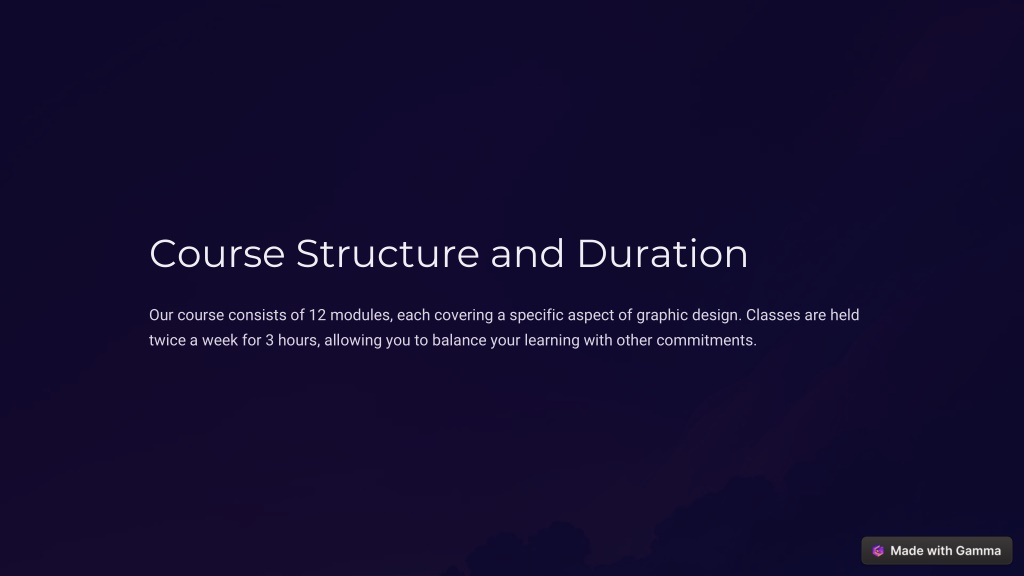 Course Structure and Duration

Our course consists of 12 modules, each covering a specific aspect of graphic design. Classes are held twice a week for 3 hours, allowing you to balance your learning with other commitments.

Made with Gamma